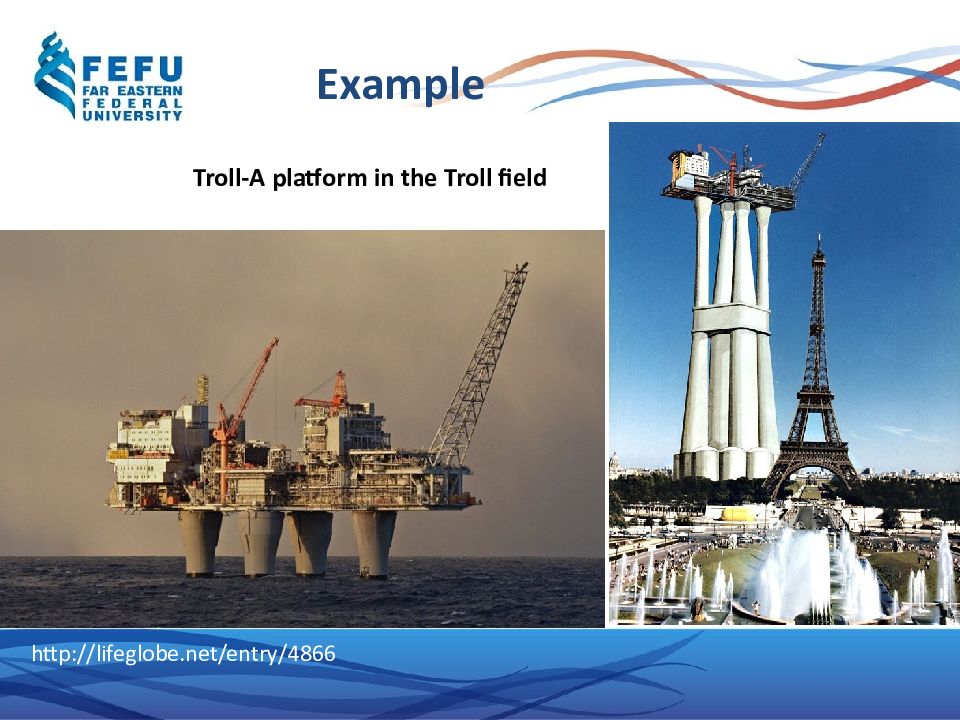 FEFU
FAR EASTERN
FEDERAL
UNIVERSITY

Example

Troll-A platform in the Troll field

http://lifeglobe.net/entry/4866